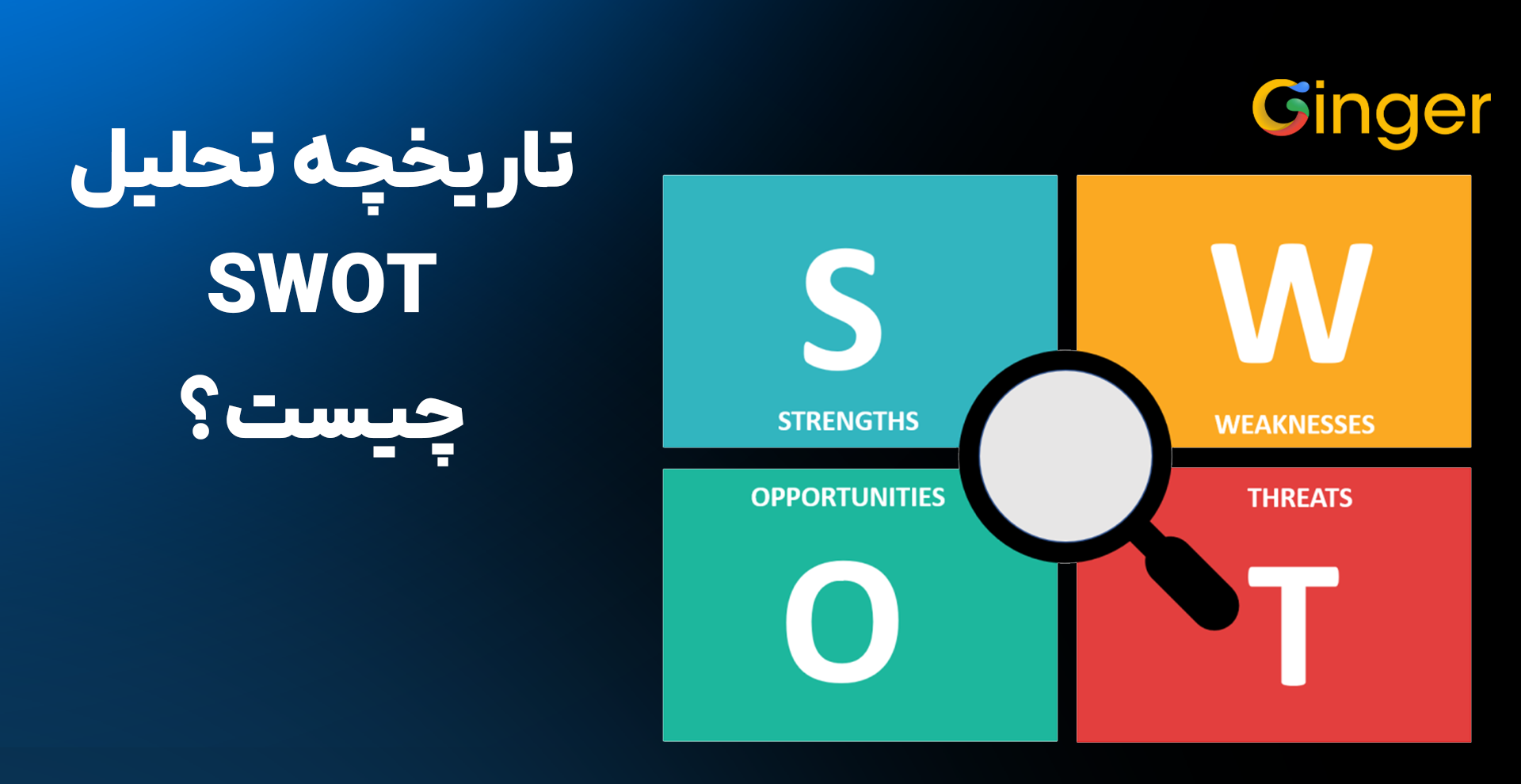 Ginger

تاریخچه تحلیل
SWOT
چیست؟

S
STRENGTHS

W
WEAKNESSES

OPPORTUNITIES
O

THREATS
T